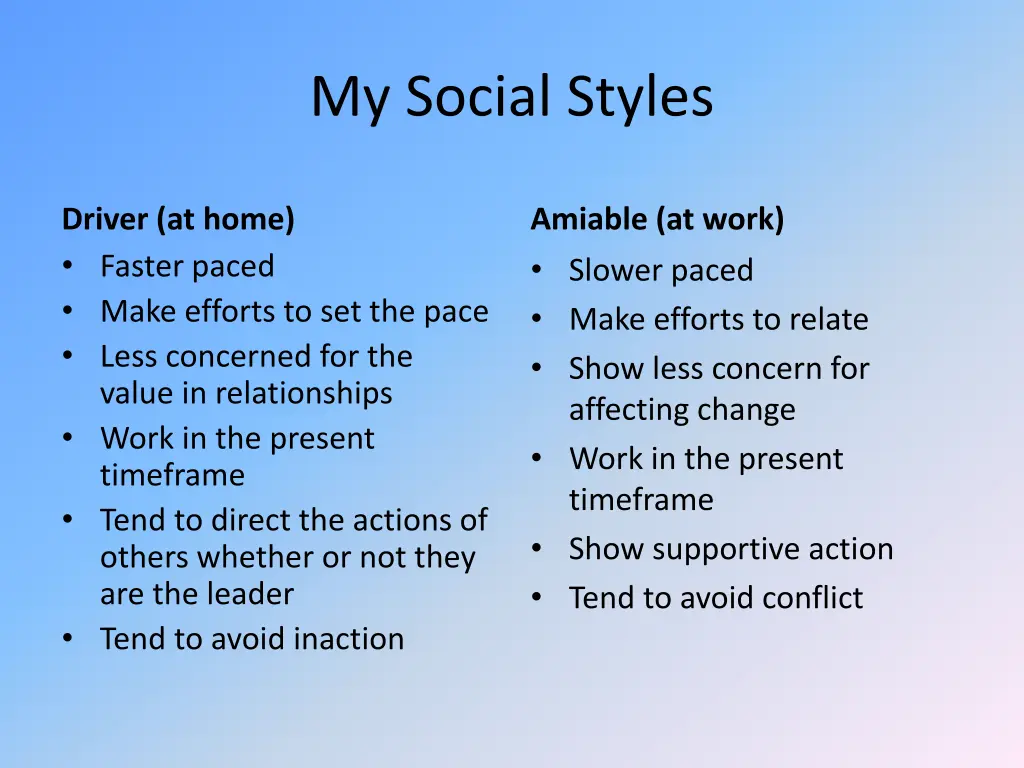 My Social Styles

Driver (at home)
• Faster paced
• Make efforts to set the pace
• Less concerned for the value in relationships
• Work in the present timeframe
• Tend to direct the actions of others whether or not they are the leader
• Tend to avoid inaction

Amiable (at work)
• Slower paced
• Make efforts to relate
• Show less concern for affecting change
• Work in the present timeframe
• Show supportive action
• Tend to avoid conflict